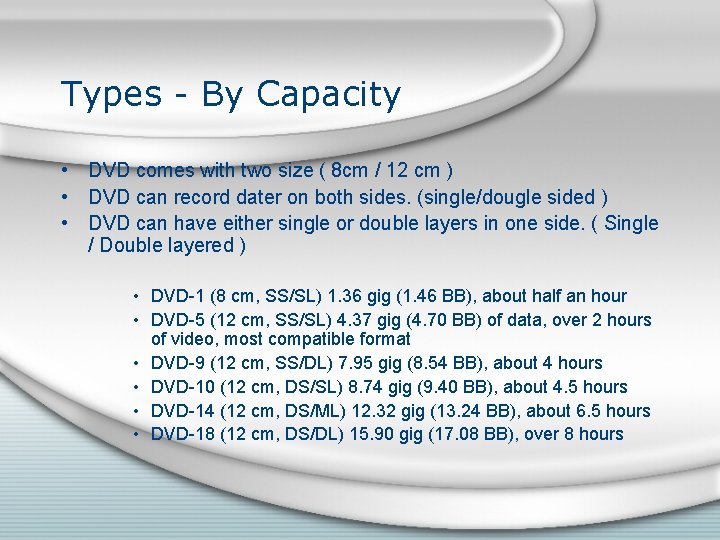 Types - By Capacity

• DVD comes with two size ( 8cm / 12 cm )
• DVD can record dater on both sides. (single/dougle sided )
• DVD can have either single or double layers in one side. ( Single / Double layered )

• DVD-1 (8 cm, SS/SL) 1.36 gig (1.46 BB), about half an hour
• DVD-5 (12 cm, SS/SL) 4.37 gig (4.70 BB) of data, over 2 hours of video, most compatible format
• DVD-9 (12 cm, SS/DL) 7.95 gig (8.54 BB), about 4 hours
• DVD-10 (12 cm, DS/SL) 8.74 gig (9.40 BB), about 4.5 hours
• DVD-14 (12 cm, DS/ML) 12.32 gig (13.24 BB), about 6.5 hours
• DVD-18 (12 cm, DS/DL) 15.90 gig (17.08 BB), over 8 hours